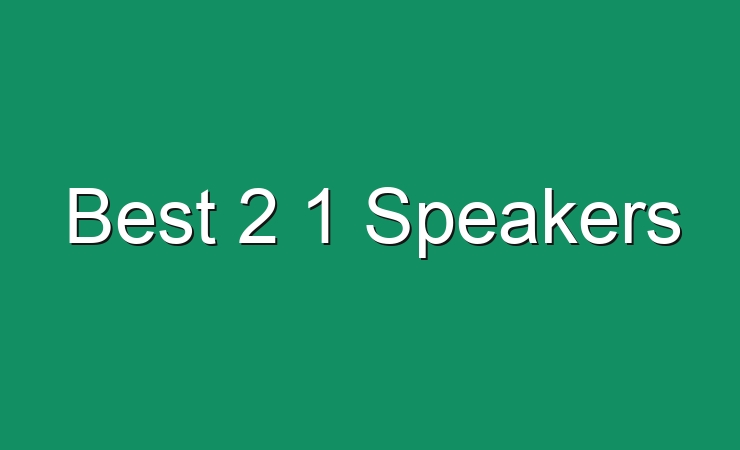 Best 2 1 Speakers